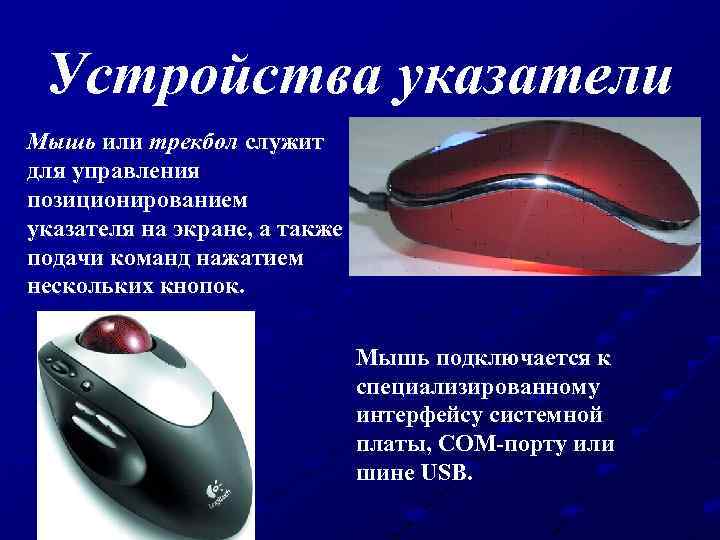 Устройства указатели

Мышь или трекбол служит для управления позиционированием указателя на экране, а также подачи команд нажатием нескольких кнопок.

Мышь подключается к специализированному интерфейсу системной платы, COM-порту или шине USB.

Logitech